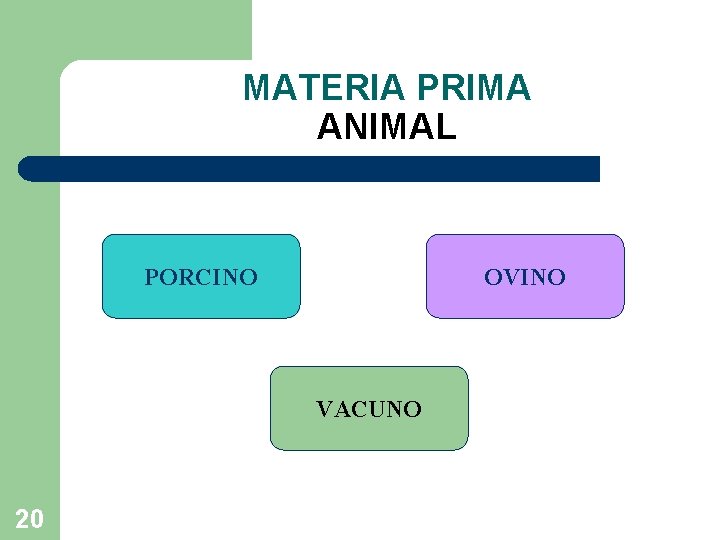 MATERIA PRIMA
ANIMAL

PORCINO

OVINO

VACUNO

20